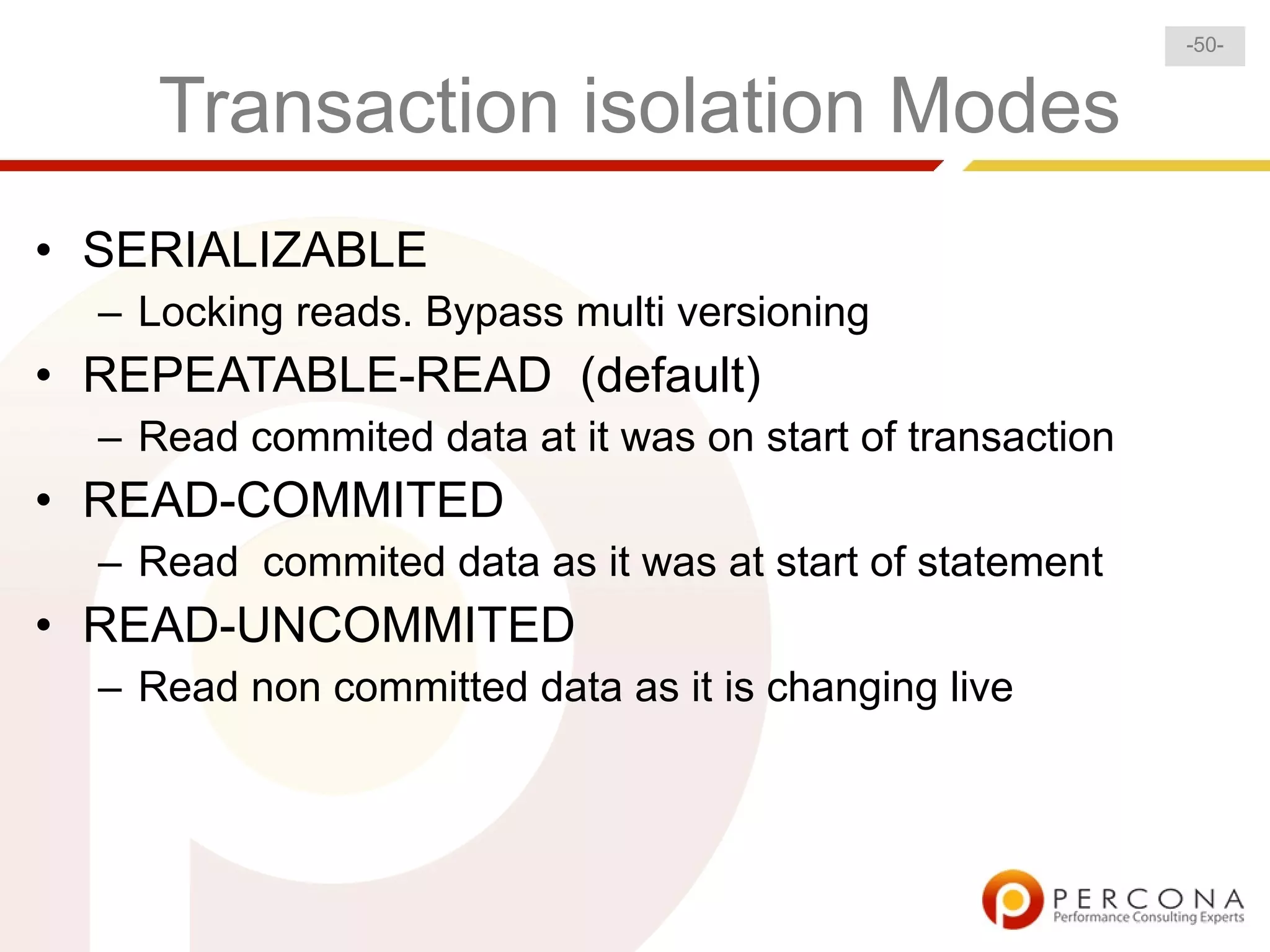 -50-

Transaction isolation Modes

• SERIALIZABLE
– Locking reads. Bypass multi versioning
• REPEATABLE-READ (default)
– Read commited data at it was on start of transaction
• READ-COMMITED
– Read commited data as it was at start of statement
• READ-UNCOMMITED
– Read non committed data as it is changing live

PERCONA
Performance Consulting Experts